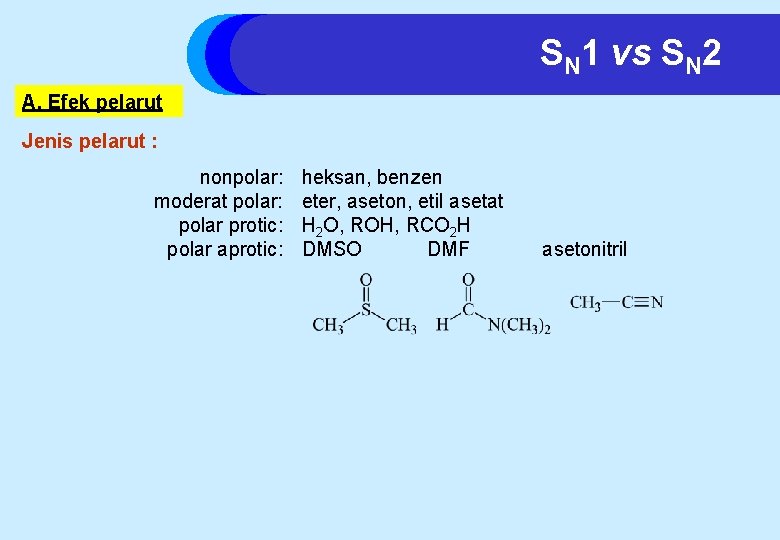 $S_N1$ vs $S_N2$

A. Efek pelarut

Jenis pelarut :

nonpolar: heksan, benzen
moderat polar: eter, aseton, etil asetat
polar protic: $H_2O$, ROH, $RCO_2H$
polar aprotic: DMSO DMF asetonitril

O S $CH_3$ $CH_3$ O C H $N(CH_3)_2$ $CH_3—C≡N$